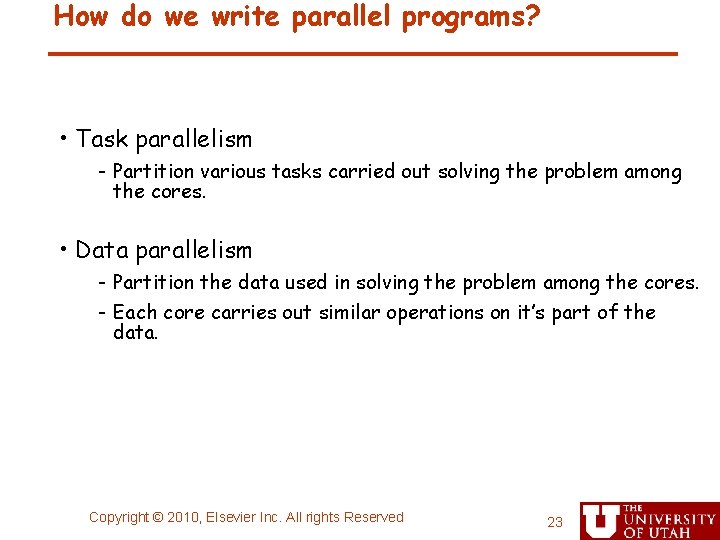 How do we write parallel programs?

• Task parallelism
- Partition various tasks carried out solving the problem among the cores.

• Data parallelism
- Partition the data used in solving the problem among the cores.
- Each core carries out similar operations on it's part of the data.

Copyright © 2010, Elsevier Inc. All rights Reserved

23

U THE UNIVERSITY OF UTAH